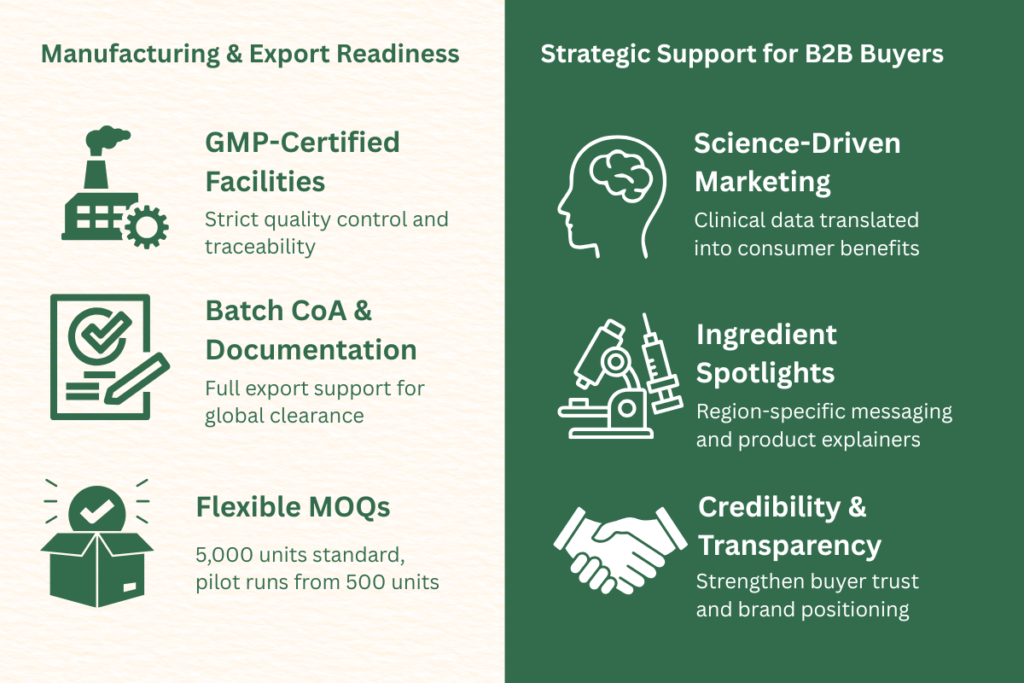 Manufacturing & Export Readiness

GMP-Certified Facilities
Strict quality control and traceability

Batch CoA & Documentation
Full export support for global clearance

Flexible MOQs
5,000 units standard, pilot runs from 500 units

Strategic Support for B2B Buyers

Science-Driven Marketing
Clinical data translated into consumer benefits

Ingredient Spotlights
Region-specific messaging and product explainers

Credibility & Transparency
Strengthen buyer trust and brand positioning